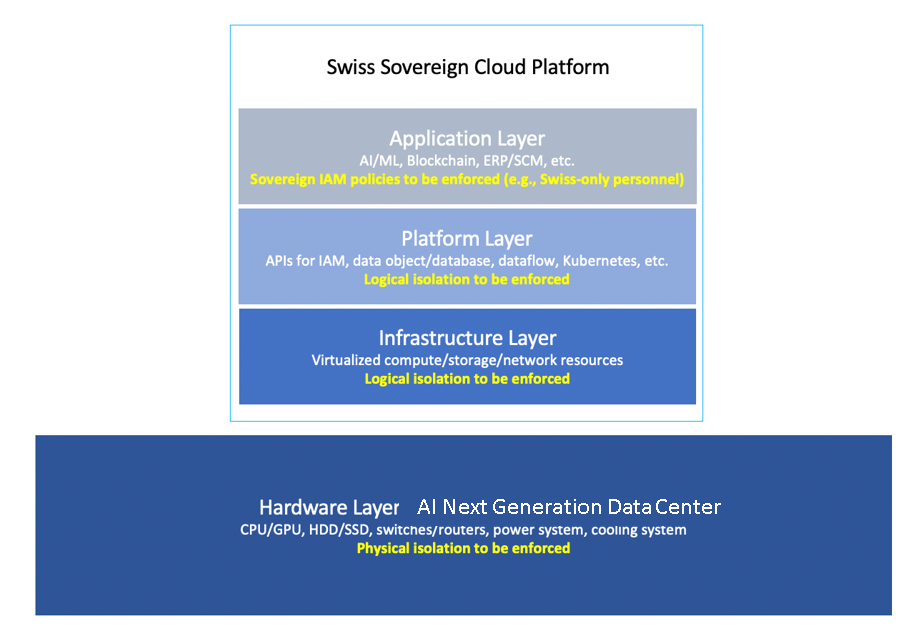 Swiss Sovereign Cloud Platform

Application Layer
AI/ML, Blockchain, ERP/SCM, etc.
Sovereign IAM policies to be enforced (e.g., Swiss-only personnel)

Platform Layer
APIs for IAM, data object/database, dataflow, Kubernetes, etc.
Logical isolation to be enforced

Infrastructure Layer
Virtualized compute/storage/network resources
Logical isolation to be enforced

Hardware Layer AI Next Generation Data Center
CPU/GPU, HDD/SSD, switches/routers, power system, cooling system
Physical isolation to be enforced